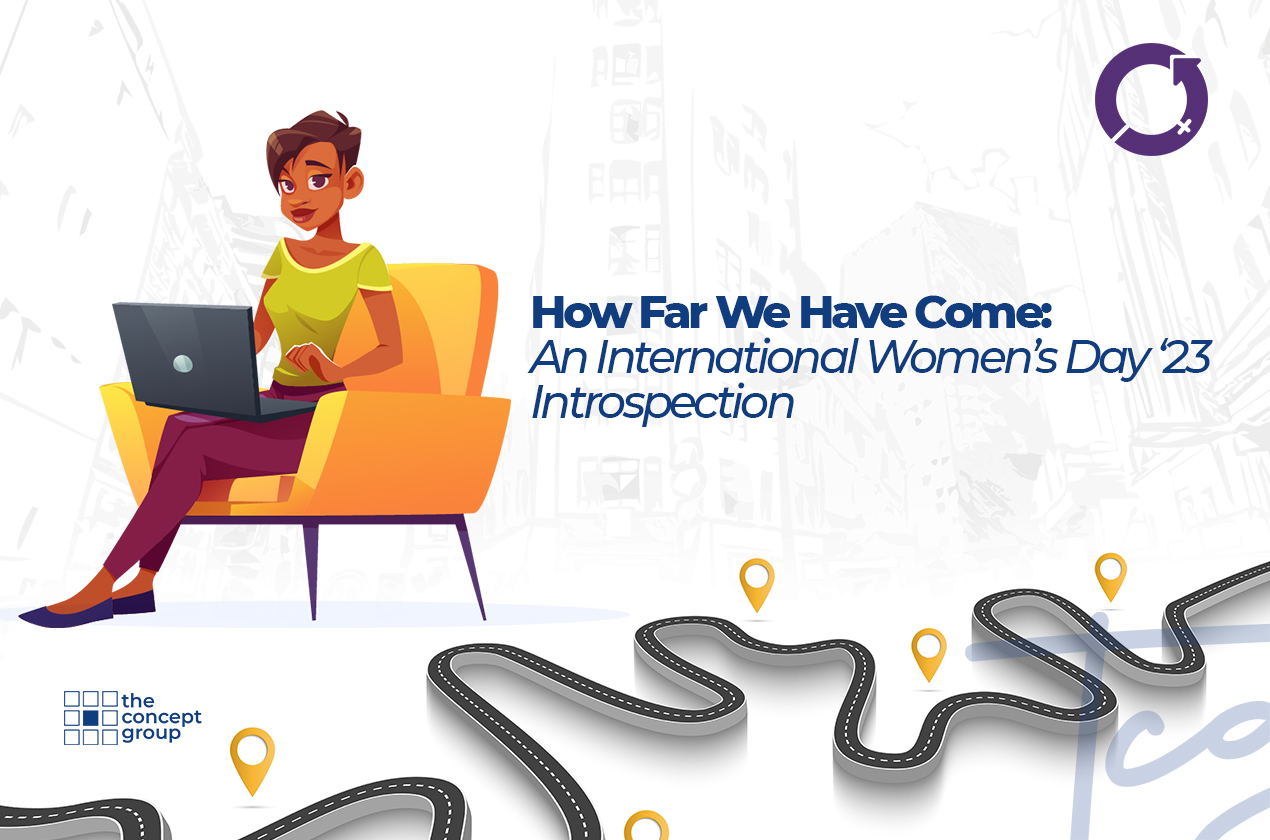 How Far We Have Come:
An International Women's Day '23 Introspection

the concept group